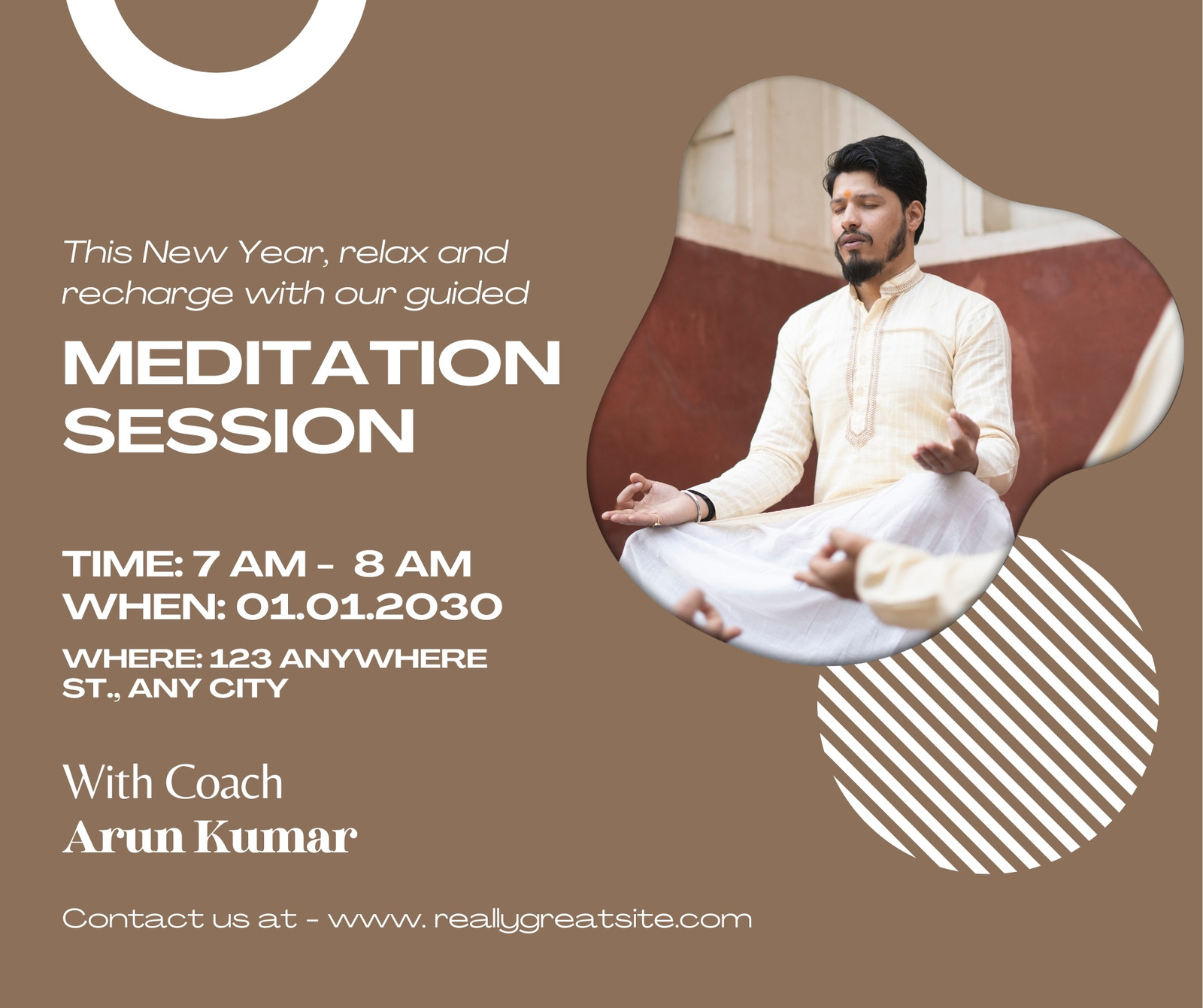 This New Year, relax and recharge with our guided

MEDITATION SESSION

TIME: 7 AM - 8 AM
WHEN: 01.01.2030

WHERE: 123 ANYWHERE ST., ANY CITY

With Coach
Arun Kumar

Contact us at - www. reallygreatsite.com